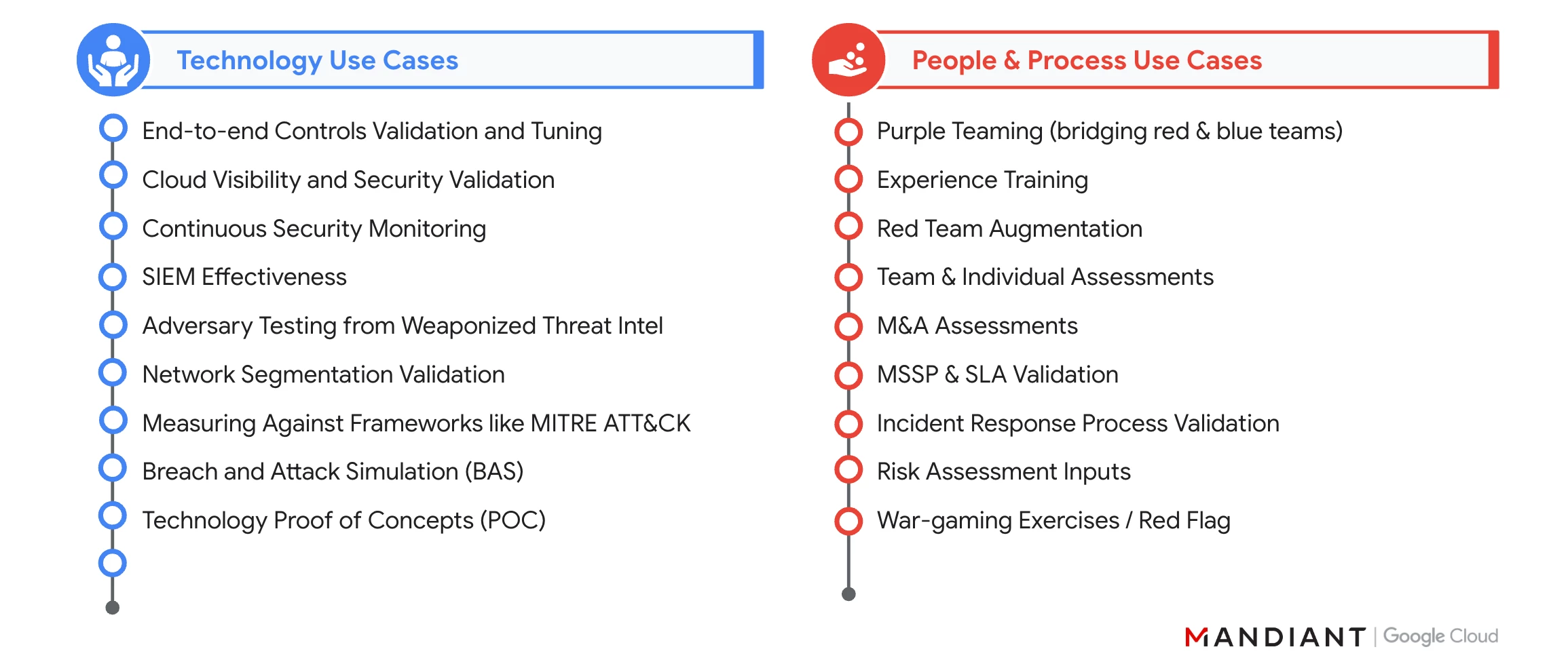 Technology Use Cases

End-to-end Controls Validation and Tuning
Cloud Visibility and Security Validation
Continuous Security Monitoring
SIEM Effectiveness
Adversary Testing from Weaponized Threat Intel
Network Segmentation Validation
Measuring Against Frameworks like MITRE ATT&CK
Breach and Attack Simulation (BAS)
Technology Proof of Concepts (POC)

People & Process Use Cases

Purple Teaming (bridging red & blue teams)
Experience Training
Red Team Augmentation
Team & Individual Assessments
M&A Assessments
MSSP & SLA Validation
Incident Response Process Validation
Risk Assessment Inputs
War-gaming Exercises / Red Flag

MANDIANT | Google Cloud